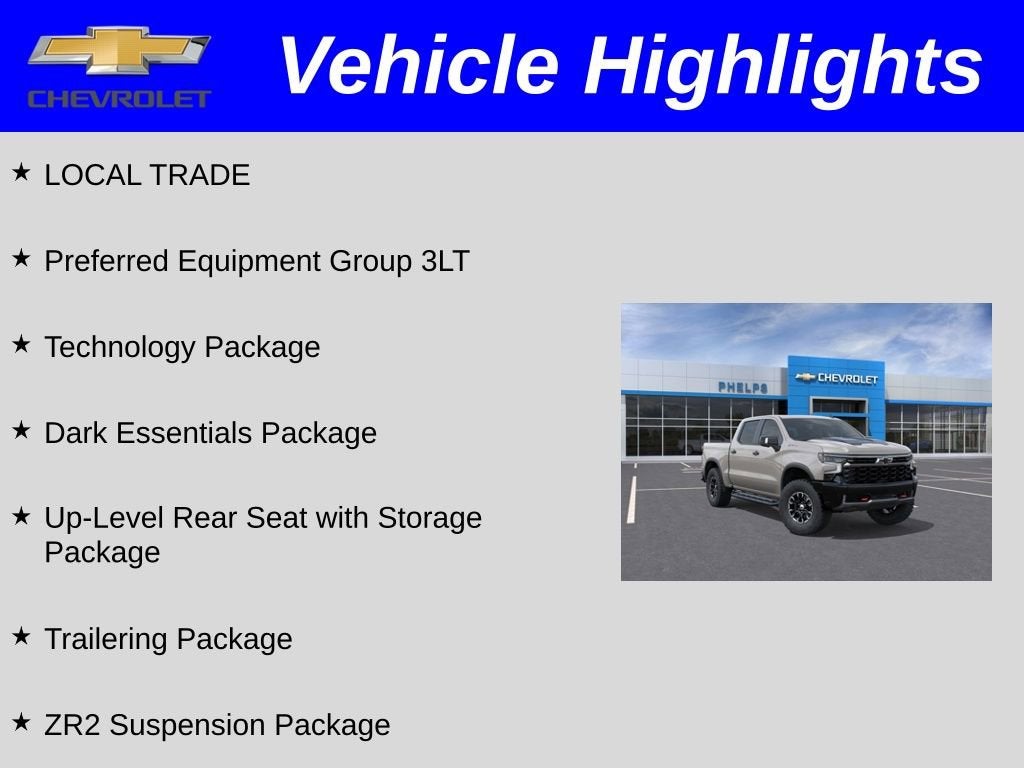 CHEVROLET

Vehicle Highlights

★ LOCAL TRADE

★ Preferred Equipment Group 3LT

★ Technology Package

★ Dark Essentials Package

★ Up-Level Rear Seat with Storage Package

★ Trailering Package

★ ZR2 Suspension Package

PHELPS

CHEVROLET